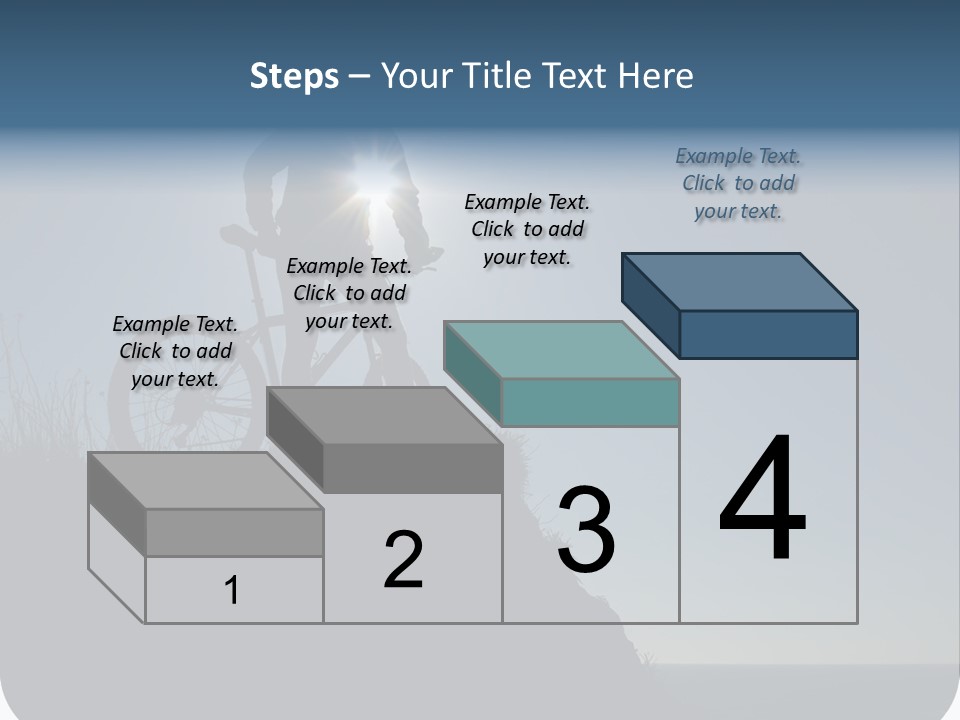 Steps – Your Title Text Here

Example Text. Click to add your text.

Example Text. Click to add your text.

Example Text. Click to add your text.

Example Text. Click to add your text.

1

2

3

4